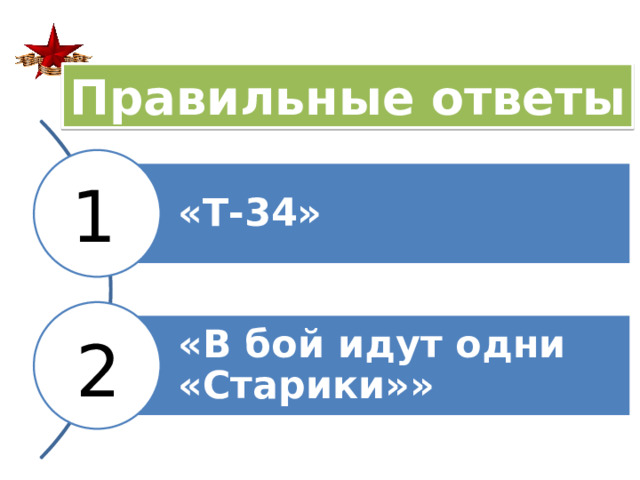 Правильные ответы

1

«Т-34»

2

«В бой идут одни «Старики»»